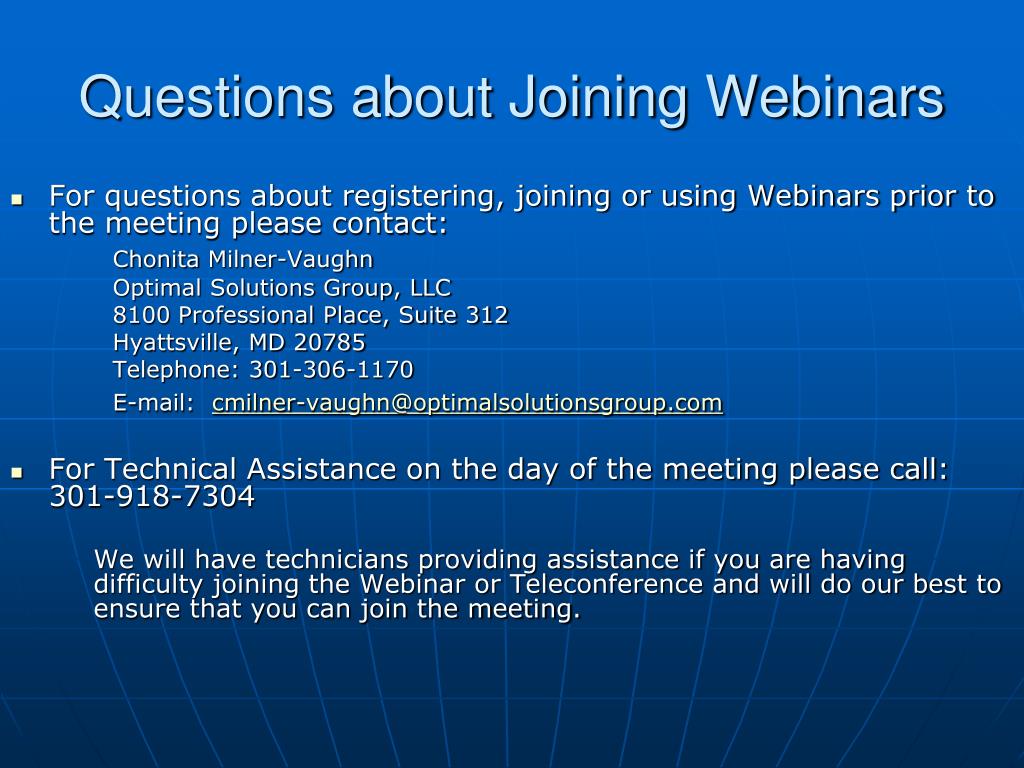 Questions about Joining Webinars

For questions about registering, joining or using Webinars prior to the meeting please contact:

Chonita Milner-Vaughn
Optimal Solutions Group, LLC
8100 Professional Place, Suite 312
Hyattsville, MD 20785
Telephone: 301-306-1170
E-mail: cmilner-vaughn@optimalsolutionsgroup.com

For Technical Assistance on the day of the meeting please call: 301-918-7304

We will have technicians providing assistance if you are having difficulty joining the Webinar or Teleconference and will do our best to ensure that you can join the meeting.